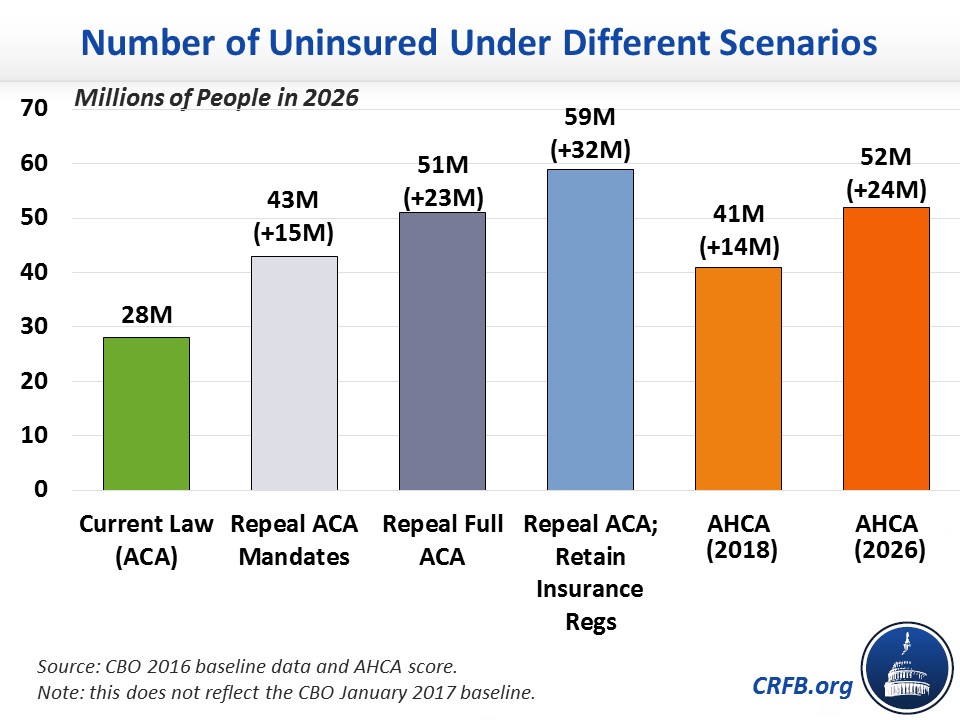 Number of Uninsured Under Different Scenarios

Millions of People in 2026

70
60
50
40
30
20
10
0

28M

43M (+15M)

51M (+23M)

59M (+32M)

41M (+14M)

52M (+24M)

Current Law (ACA)

Repeal ACA Mandates

Repeal Full ACA

Repeal ACA; Retain Insurance Regs

AHCA (2018)

AHCA (2026)

Source: CBO 2016 baseline data and AHCA score.
Note: this does not reflect the CBO January 2017 baseline.

CRFB.org